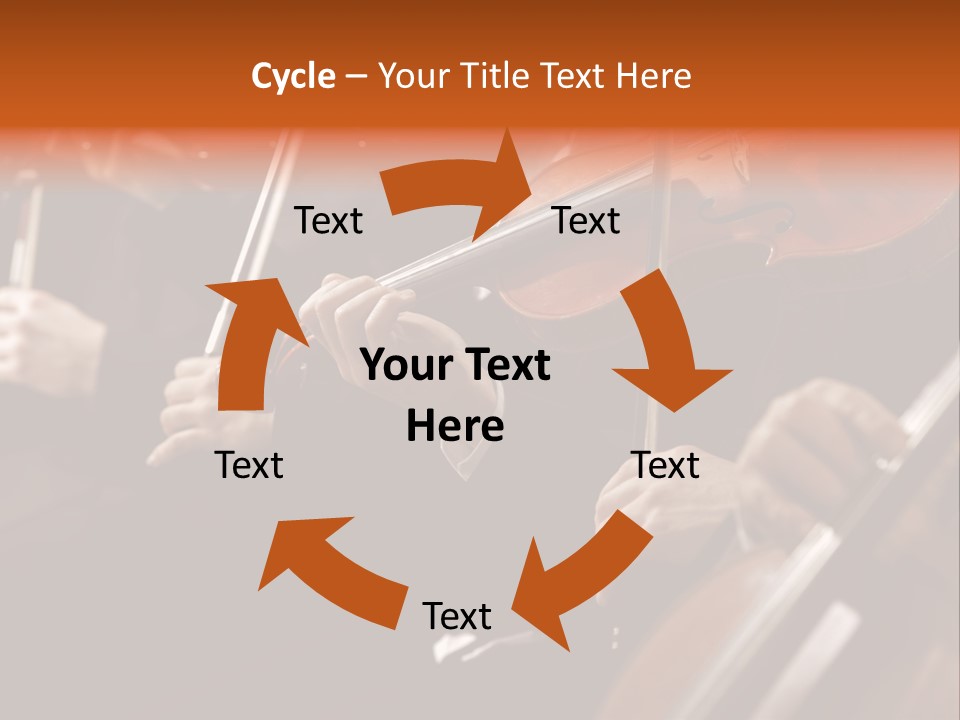 Cycle – Your Title Text Here

Text

Text

Your Text Here

Text

Text

Text